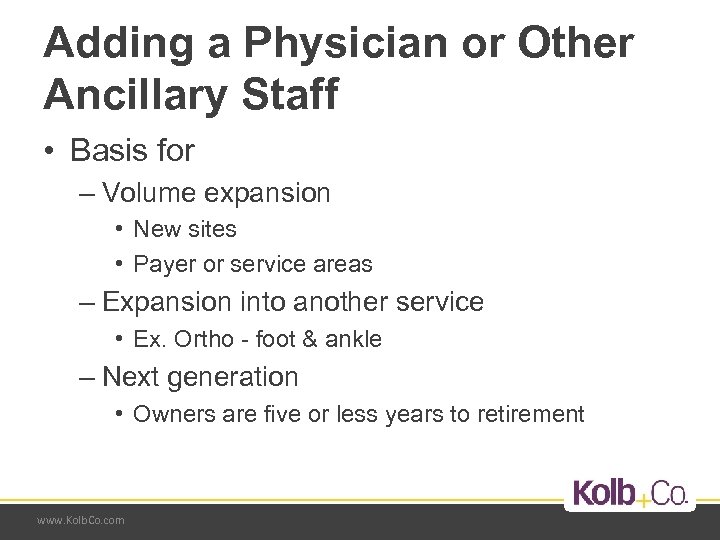 Adding a Physician or Other Ancillary Staff

• Basis for

– Volume expansion

• New sites

• Payer or service areas

– Expansion into another service

• Ex. Ortho - foot & ankle

– Next generation

• Owners are five or less years to retirement

Kolb+Co.

www.KolbCo.com